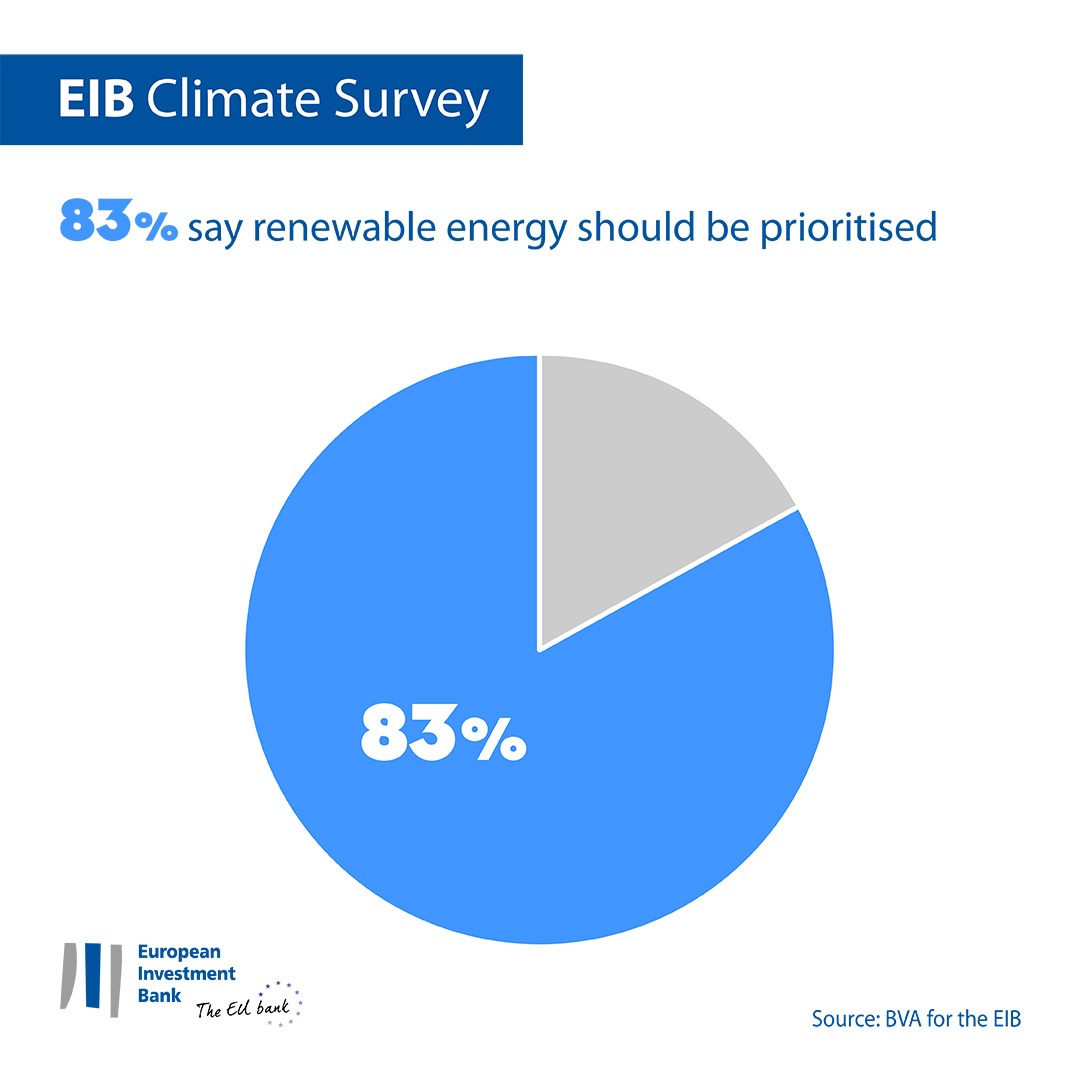 EIB Climate Survey

83% say renewable energy should be prioritised

83%

European Investment Bank
The EU bank

Source: BVA for the EIB